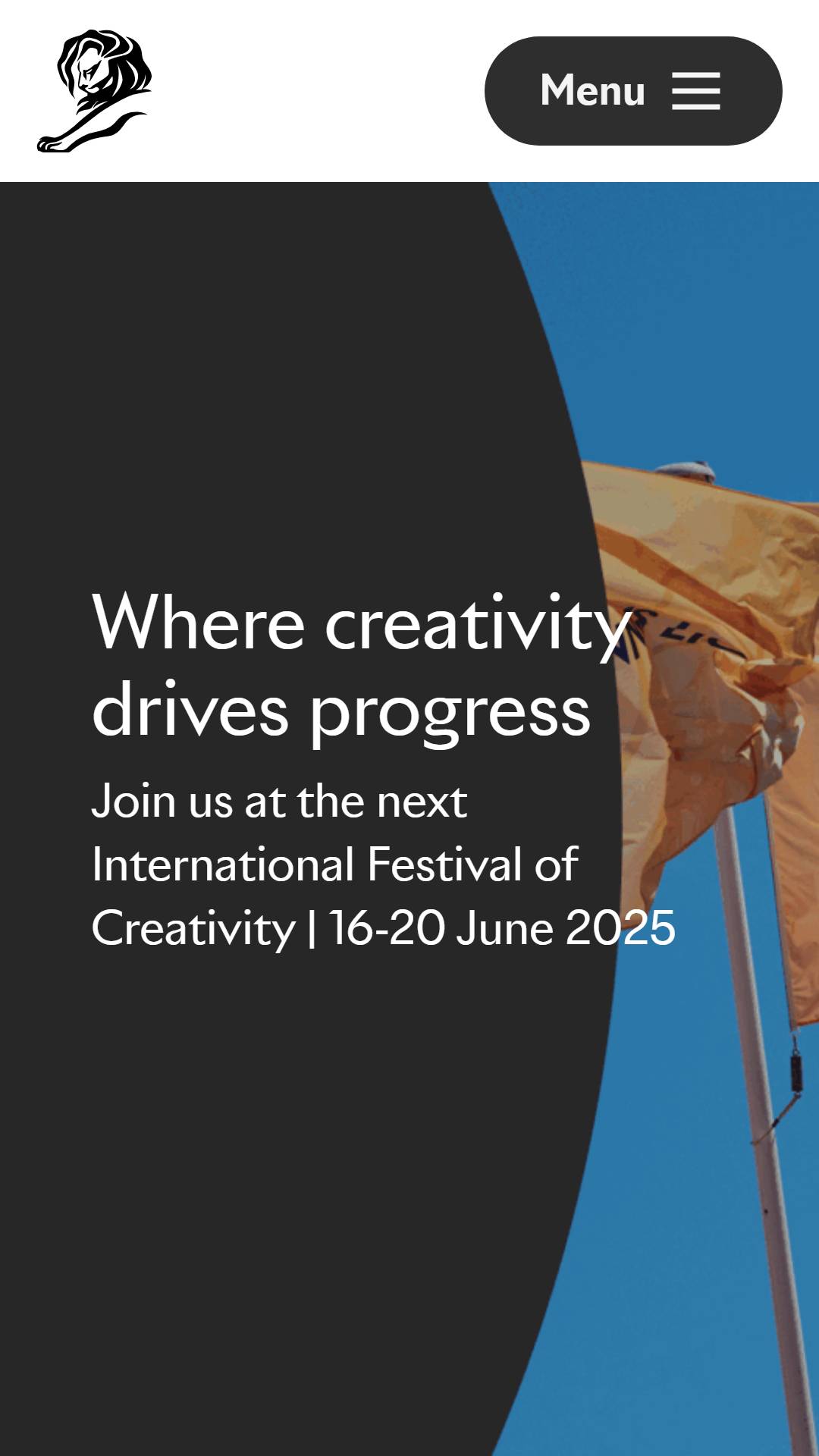 Menu

Where creativity drives progress

Join us at the next International Festival of Creativity | 16-20 June 2025